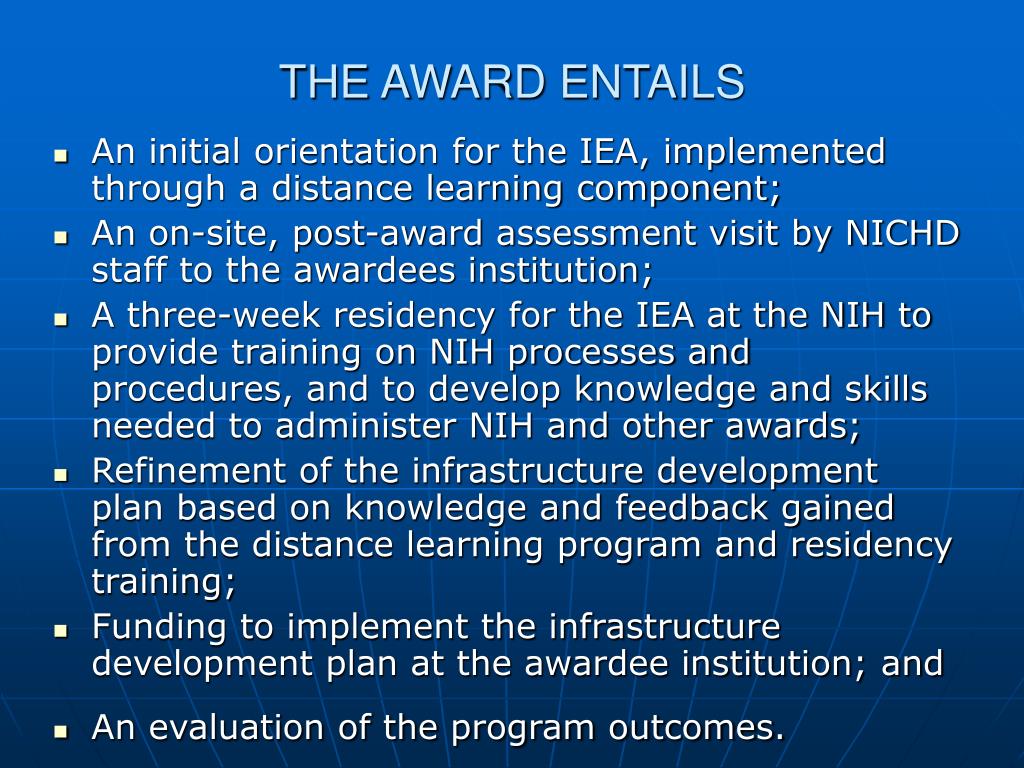 THE AWARD ENTAILS

- An initial orientation for the IEA, implemented through a distance learning component;
- An on-site, post-award assessment visit by NICHD staff to the awardees institution;
- A three-week residency for the IEA at the NIH to provide training on NIH processes and procedures, and to develop knowledge and skills needed to administer NIH and other awards;
- Refinement of the infrastructure development plan based on knowledge and feedback gained from the distance learning program and residency training;
- Funding to implement the infrastructure development plan at the awardee institution; and
- An evaluation of the program outcomes.